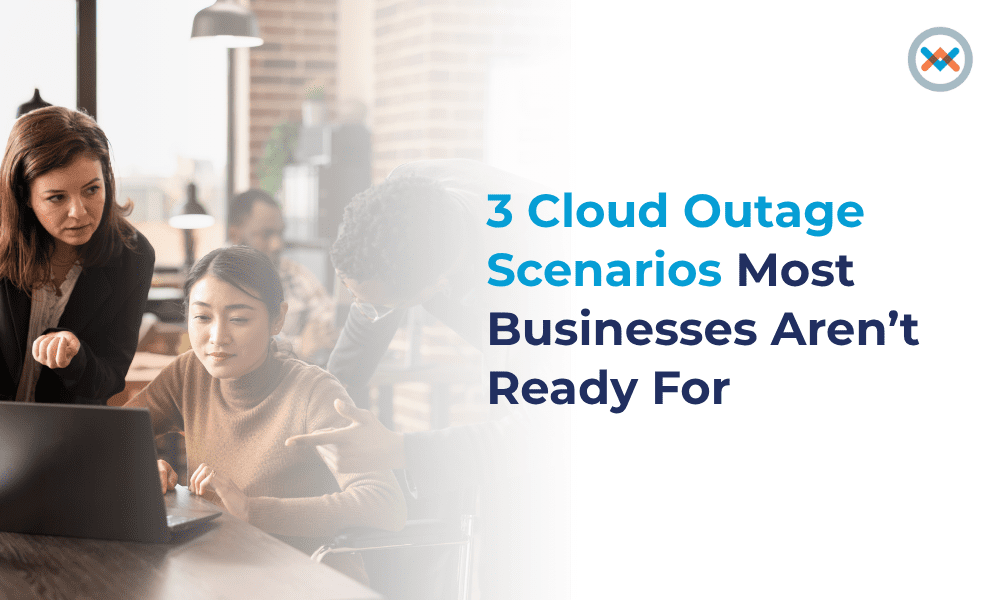 3 Cloud Outage Scenarios Most Businesses Aren’t Ready For